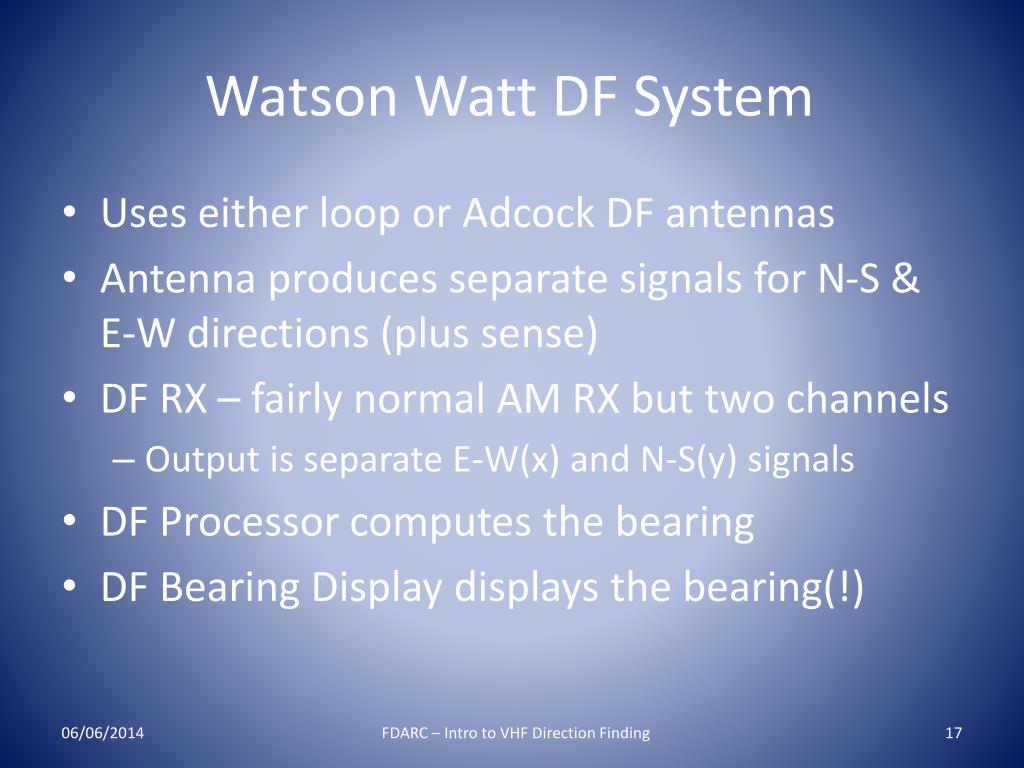 Watson Watt DF System

• Uses either loop or Adcock DF antennas
• Antenna produces separate signals for N-S & E-W directions (plus sense)
• DF RX – fairly normal AM RX but two channels
– Output is separate E-W(x) and N-S(y) signals
• DF Processor computes the bearing
• DF Bearing Display displays the bearing(!)

06/06/2014
FDARC – Intro to VHF Direction Finding
17